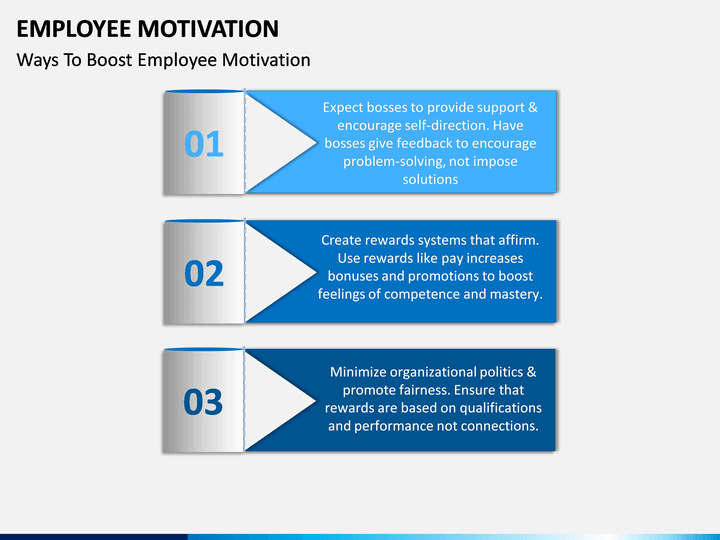 EMPLOYEE MOTIVATION

Ways To Boost Employee Motivation

01

Expect bosses to provide support & encourage self-direction. Have bosses give feedback to encourage problem-solving, not impose solutions

02

Create rewards systems that affirm. Use rewards like pay increases bonuses and promotions to boost feelings of competence and mastery.

03

Minimize organizational politics & promote fairness. Ensure that rewards are based on qualifications and performance not connections.